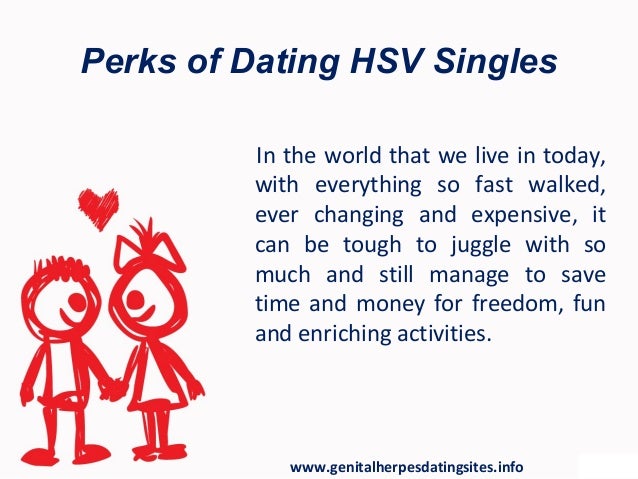 Perks of Dating HSV Singles

In the world that we live in today, with everything so fast walked, ever changing and expensive, it can be tough to juggle with so much and still manage to save time and money for freedom, fun and enriching activities.

www.genitalherpesdatingsites.info